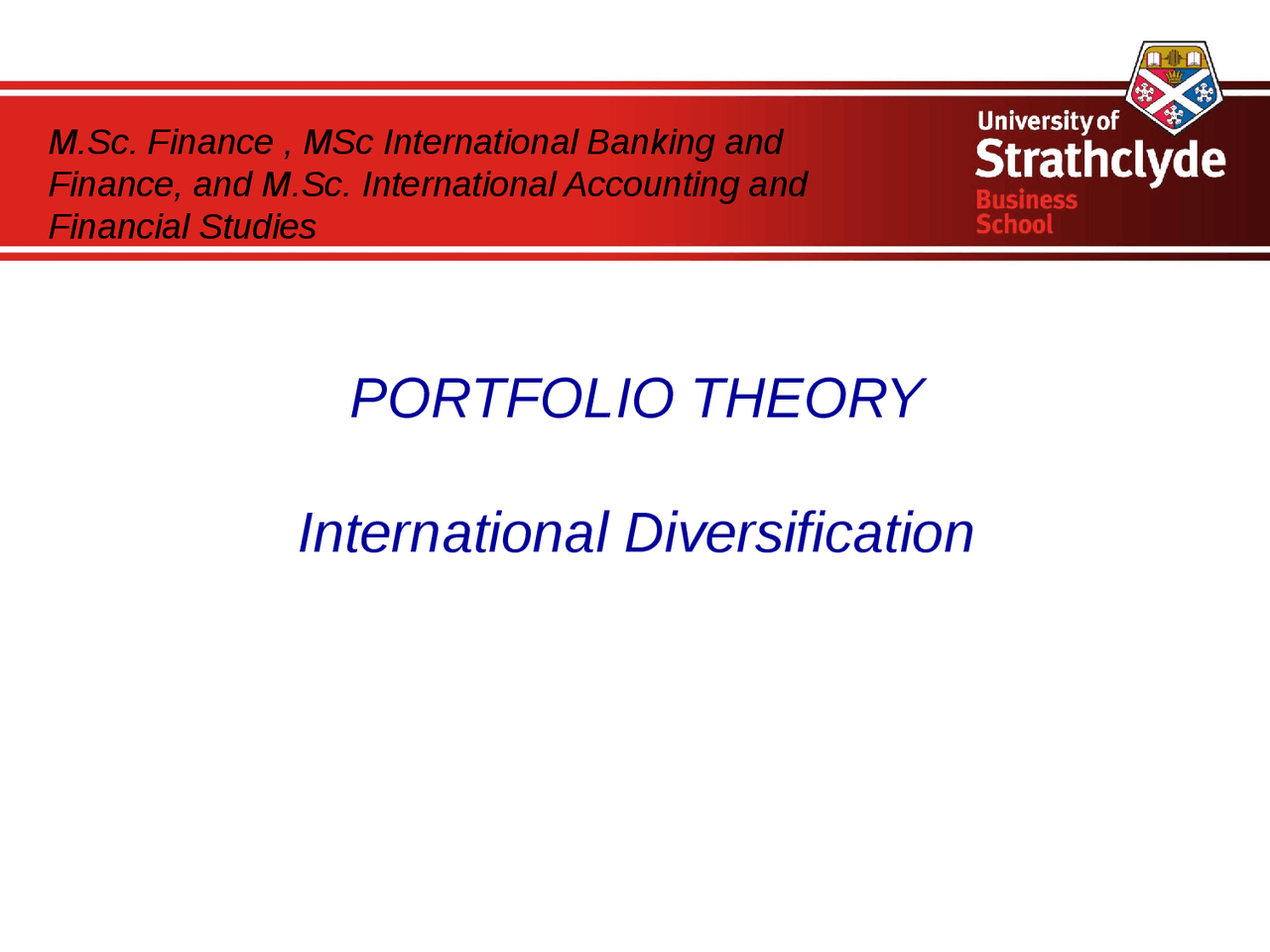 M.Sc. Finance , MSc International Banking and Finance, and M.Sc. International Accounting and Financial Studies

University of
Strathclyde
Business
School

PORTFOLIO THEORY

International Diversification